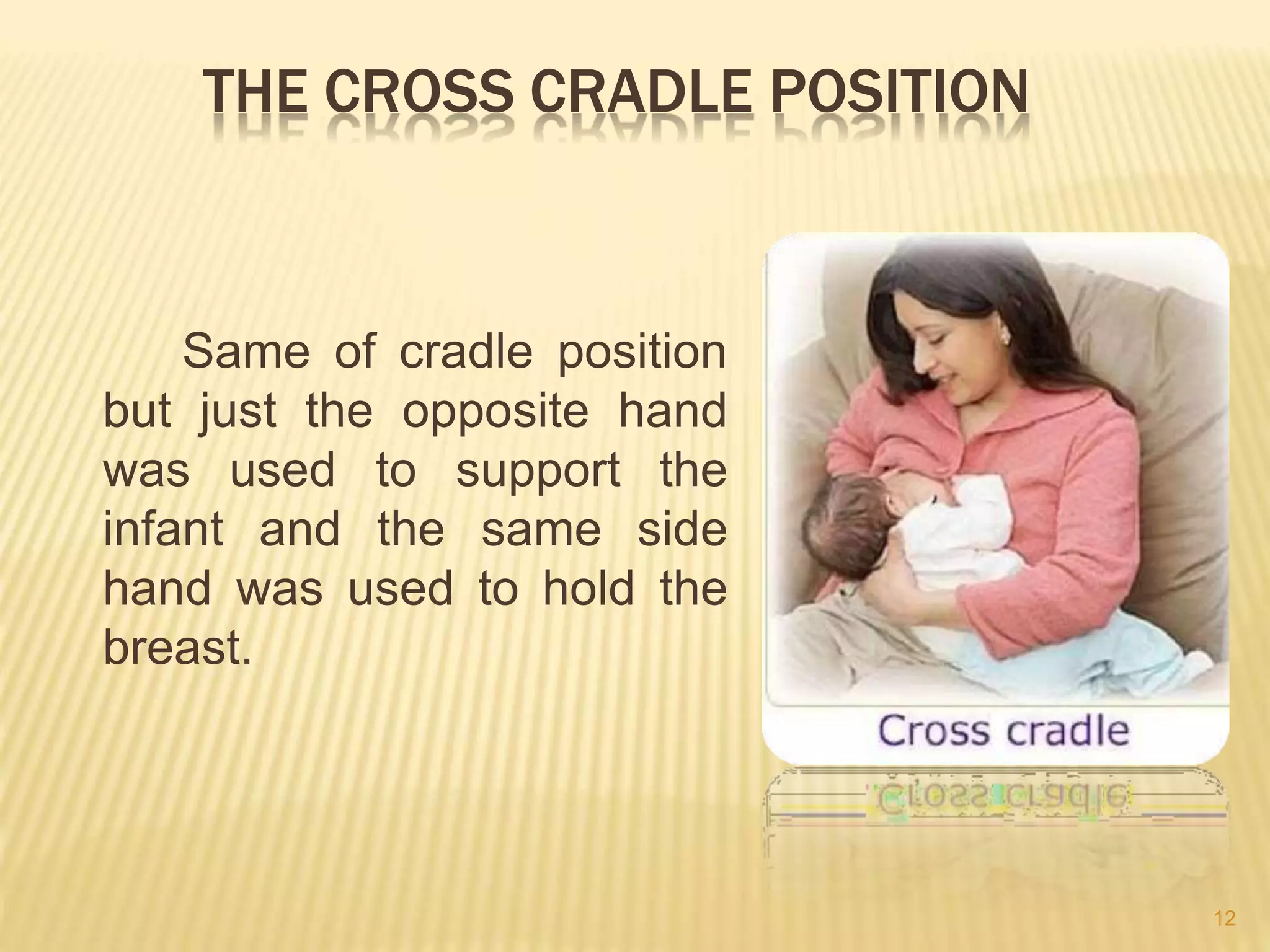 THE CROSS CRADLE POSITION

Same of cradle position but just the opposite hand was used to support the infant and the same side hand was used to hold the breast.

Cross cradle

12